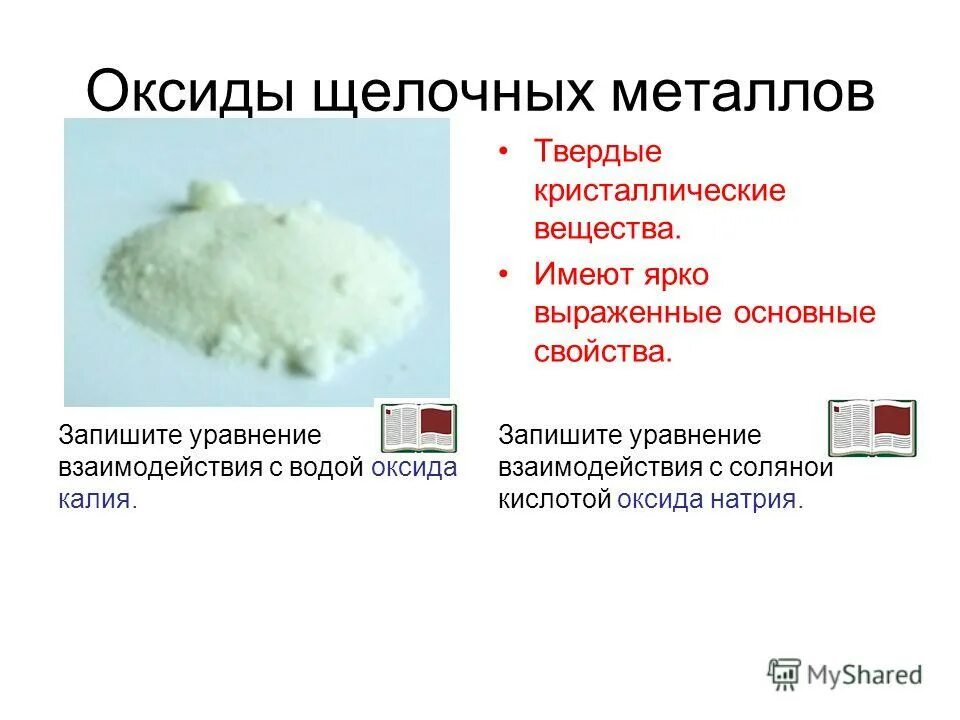 Оксиды щелочных металлов

• Твердые кристаллические вещества.
• Имеют ярко выраженные основные свойства.

Запишите уравнение взаимодействия с водой оксида калия.

Запишите уравнение взаимодействия с соляной кислотой оксида натрия.

MyShared